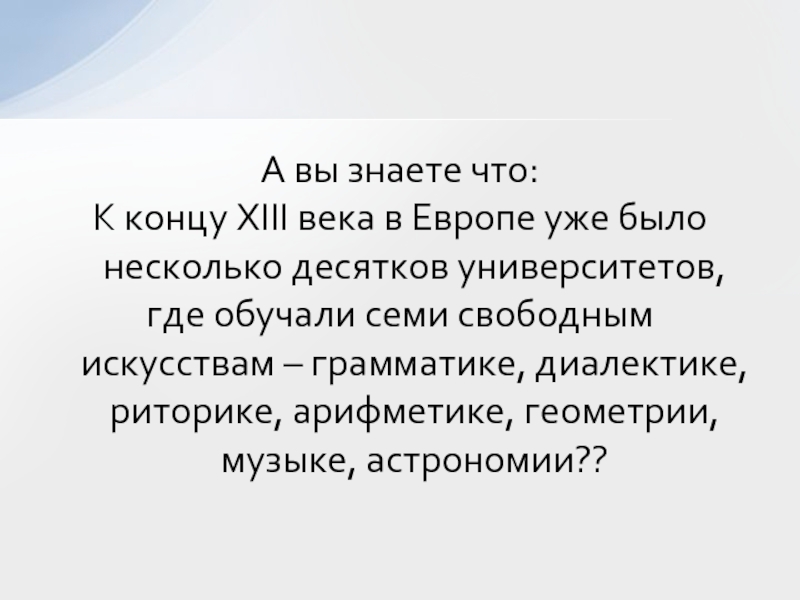 А вы знаете что:
К концу XIII века в Европе уже было несколько десятков университетов, где обучали семи свободным искусствам – грамматике, диалектике, риторике, арифметике, геометрии, музыке, астрономии??